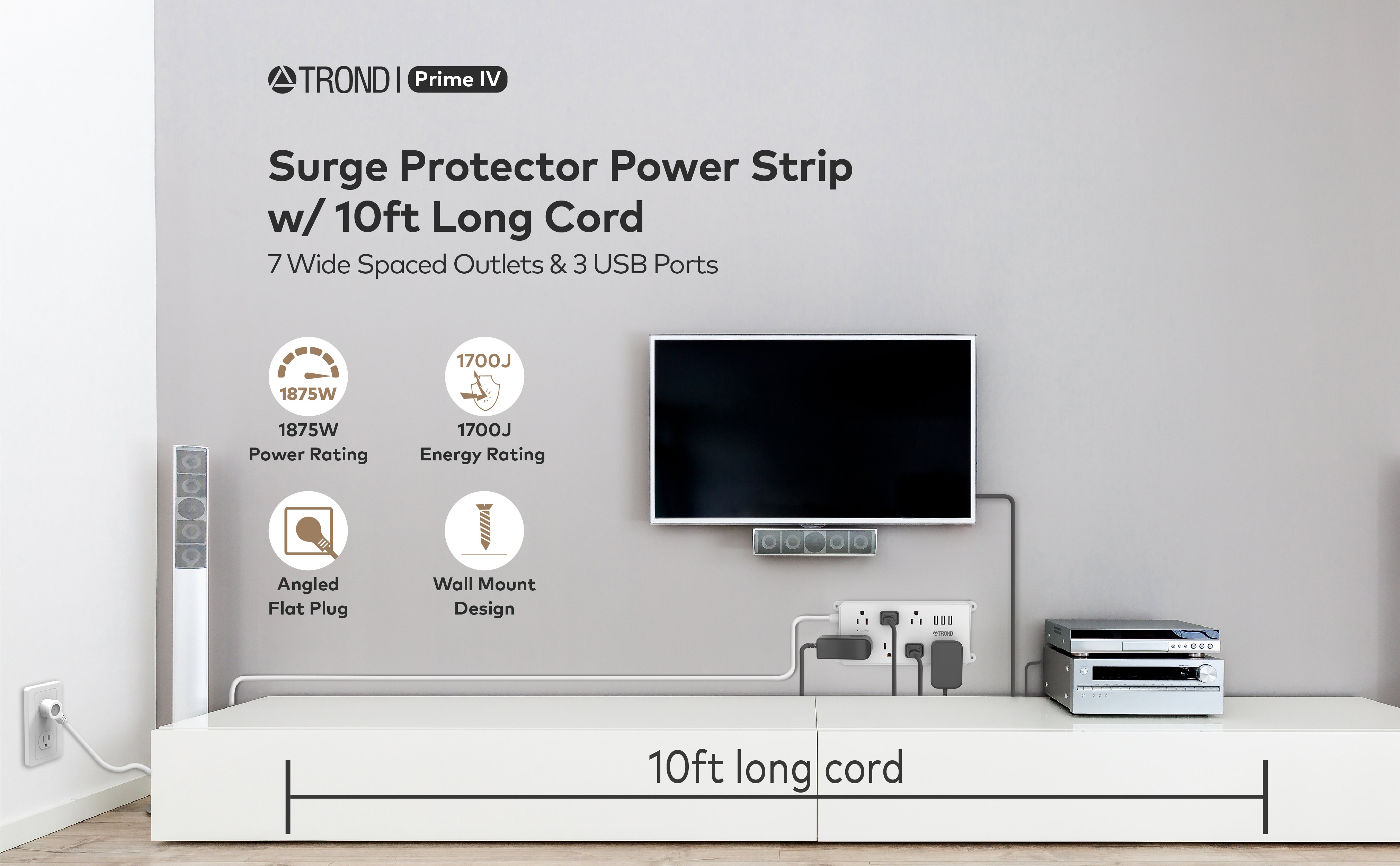 TROND | Prime IV

Surge Protector Power Strip w/ 10ft Long Cord

7 Wide Spaced Outlets & 3 USB Ports

1875W

1875W Power Rating

1700J

1700J Energy Rating

Angled Flat Plug

Wall Mount Design

TROND

10ft long cord